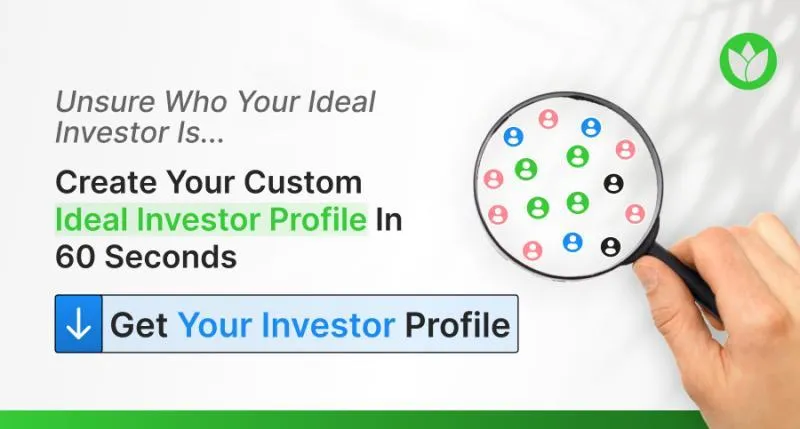 Unsure Who Your Ideal Investor Is...

Create Your Custom Ideal Investor Profile In 60 Seconds

Get Your Investor Profile